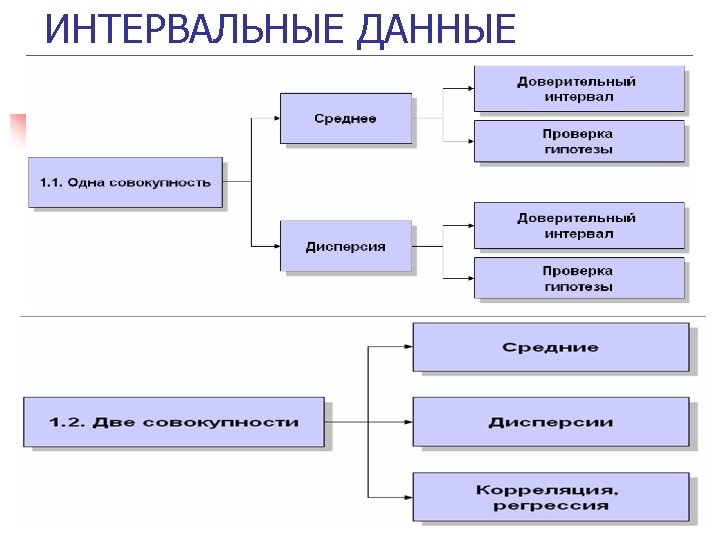 ИНТЕРВАЛЬНЫЕ ДАННЫЕ

1.1. Одна совокупность

Среднее

Доверительный интервал

Проверка гипотезы

Дисперсия

Доверительный интервал

Проверка гипотезы

1.2. Две совокупности

Средние

Дисперсии

Корреляция, регрессия